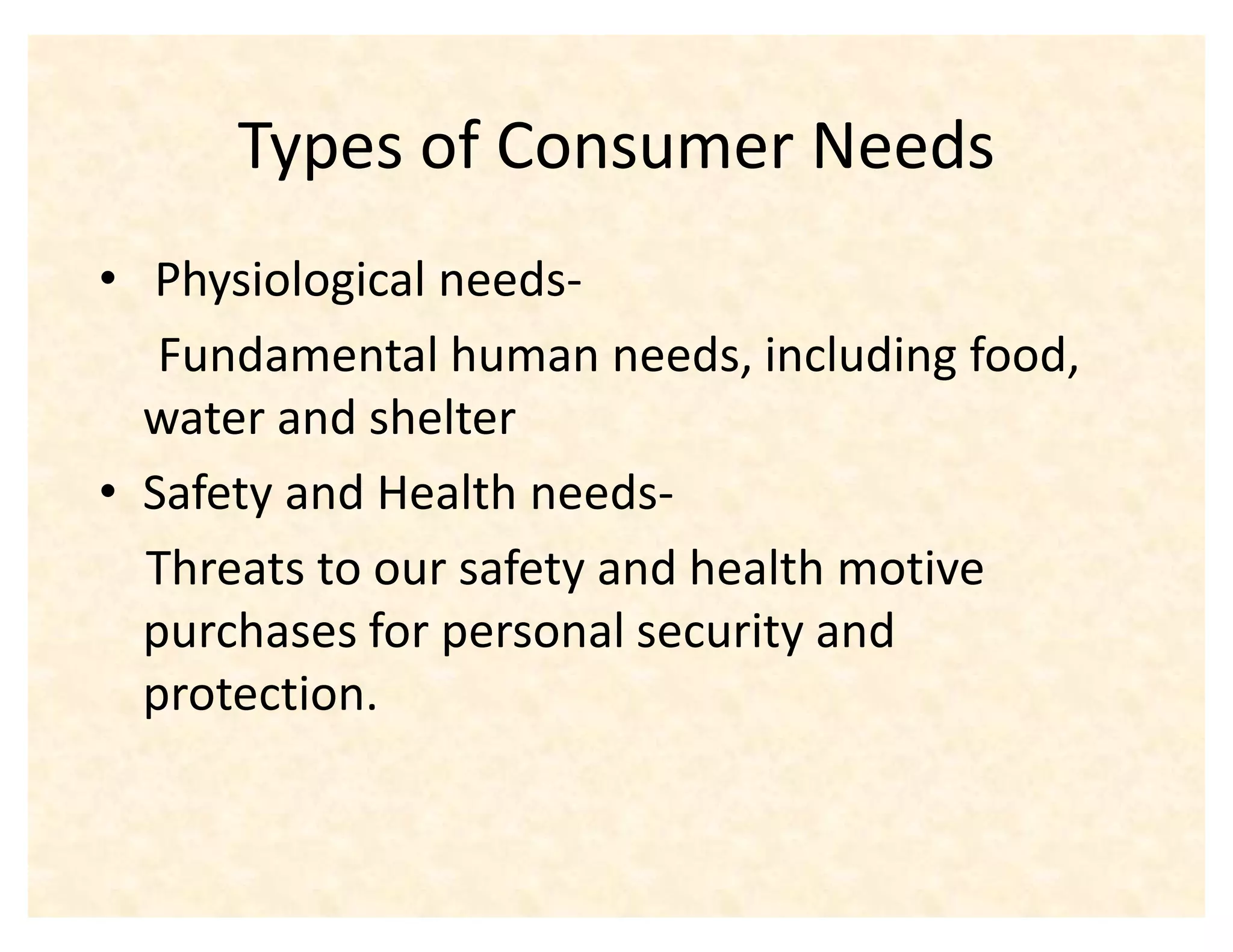 Types of Consumer Needs

• Physiological needs-

Fundamental human needs, including food, water and shelter

• Safety and Health needs-

Threats to our safety and health motive purchases for personal security and protection.